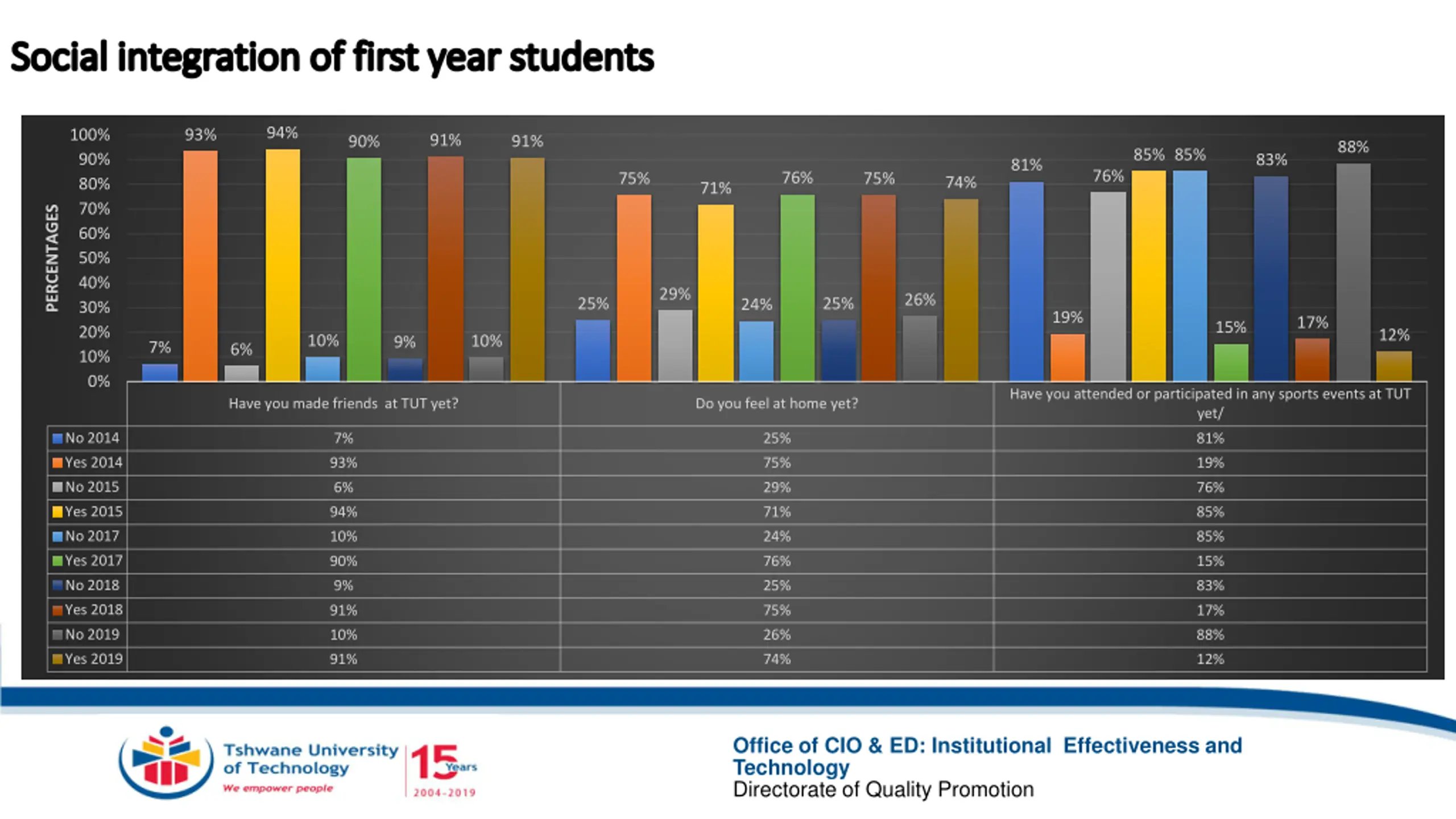 Social integration of first year students

PERCENTAGES

100%
90%
80%
70%
60%
50%
40%
30%
20%
10%
0%

7% 93% 6% 94% 10% 90% 9% 91% 10% 91%
25% 75% 29% 71% 24% 76% 25% 75% 26% 74%
81% 19% 76% 85% 85% 15% 83% 17% 88% 12%

| | Have you made friends at TUT yet? | Do you feel at home yet? | Have you attended or participated in any sports events at TUT yet/ |
|---|---|---|---|
| No 2014 | 7% | 25% | 81% |
| Yes 2014 | 93% | 75% | 19% |
| No 2015 | 6% | 29% | 76% |
| Yes 2015 | 94% | 71% | 85% |
| No 2017 | 10% | 24% | 85% |
| Yes 2017 | 90% | 76% | 15% |
| No 2018 | 9% | 25% | 83% |
| Yes 2018 | 91% | 75% | 17% |
| No 2019 | 10% | 26% | 88% |
| Yes 2019 | 91% | 74% | 12% |

Tshwane University of Technology
We empower people
15 Years
2004-2019

Office of CIO & ED: Institutional Effectiveness and Technology
Directorate of Quality Promotion